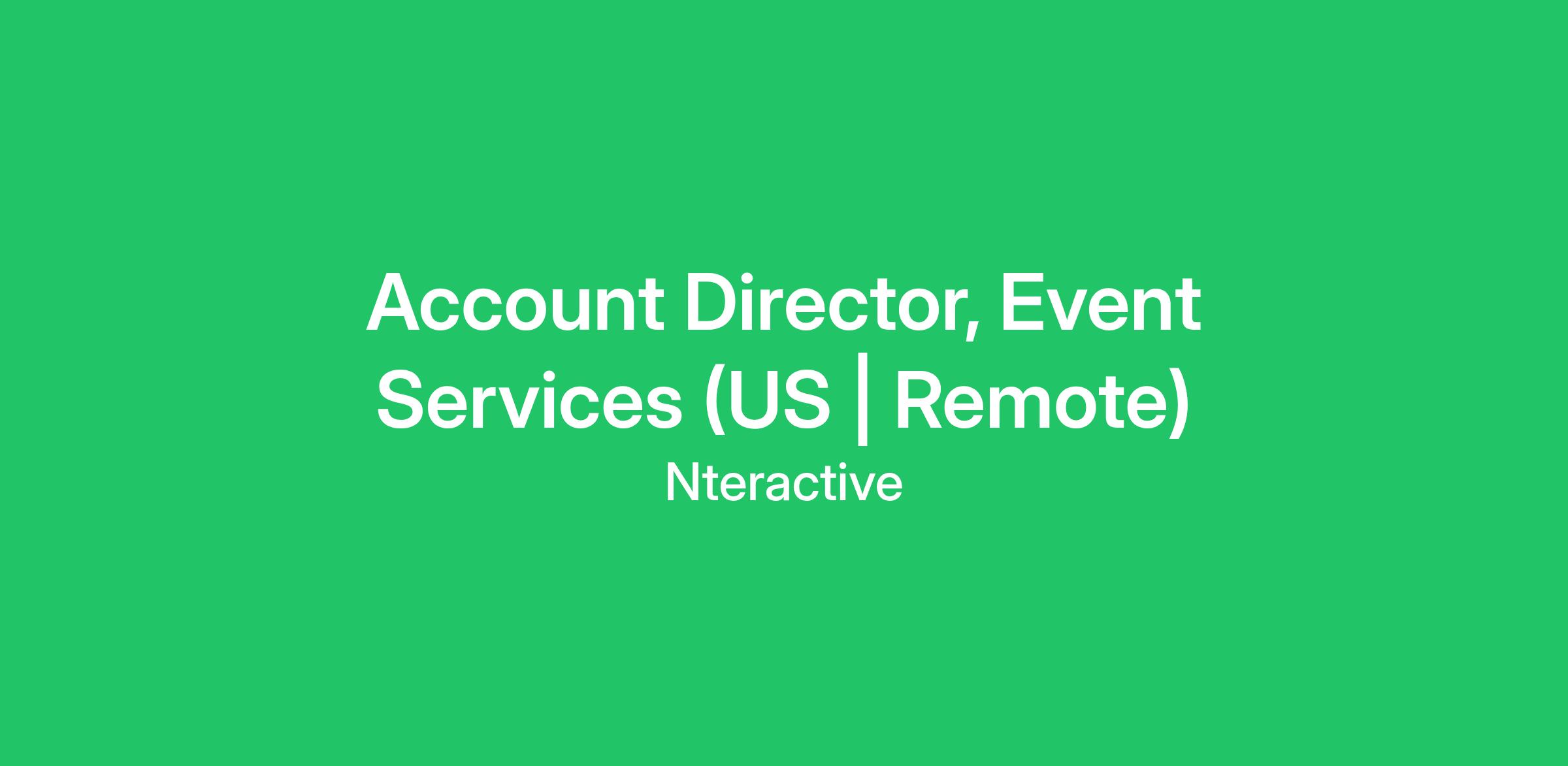 Account Director, Event Services (US | Remote)

Nteractive